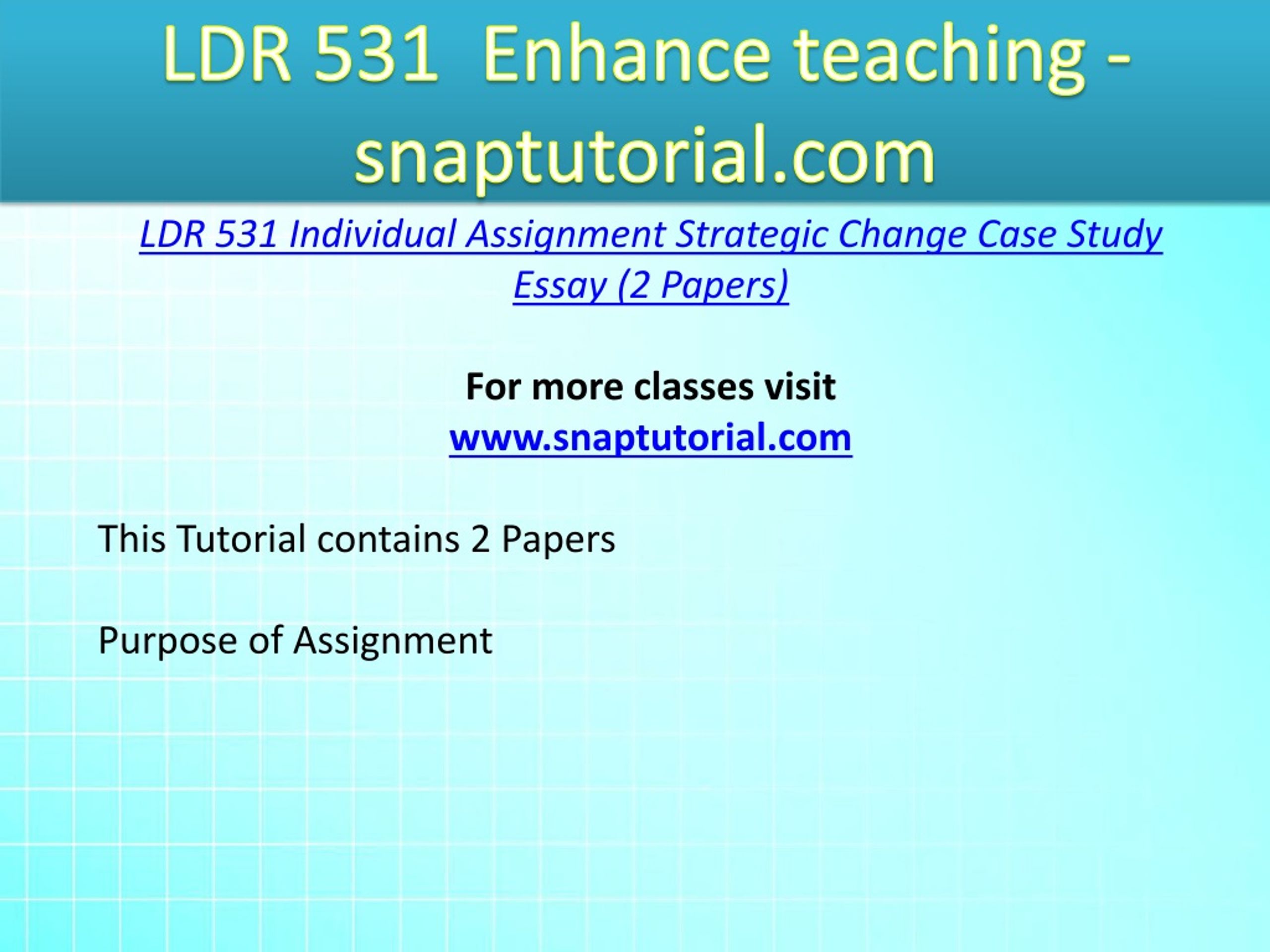 LDR 531 Enhance teaching - snaptutorial.com

LDR 531 Individual Assignment Strategic Change Case Study Essay (2 Papers)

For more classes visit
www.snaptutorial.com

This Tutorial contains 2 Papers

Purpose of Assignment